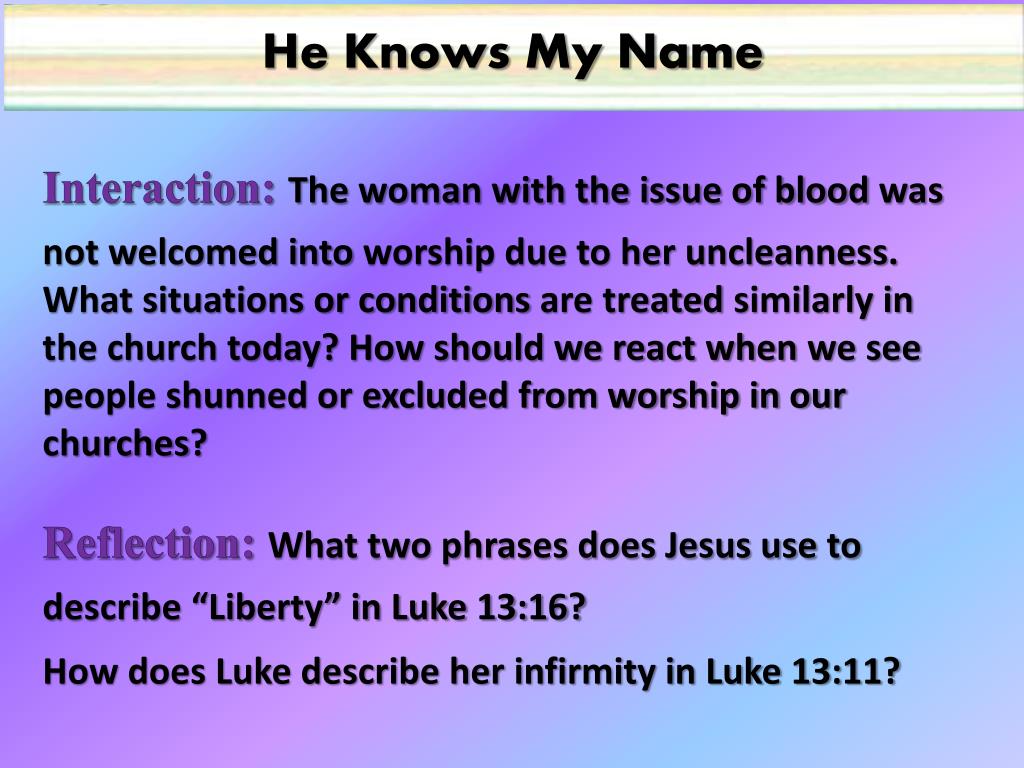 He Knows My Name

Interaction: The woman with the issue of blood was not welcomed into worship due to her uncleanness. What situations or conditions are treated similarly in the church today? How should we react when we see people shunned or excluded from worship in our churches?

Reflection: What two phrases does Jesus use to describe “Liberty” in Luke 13:16?

How does Luke describe her infirmity in Luke 13:11?